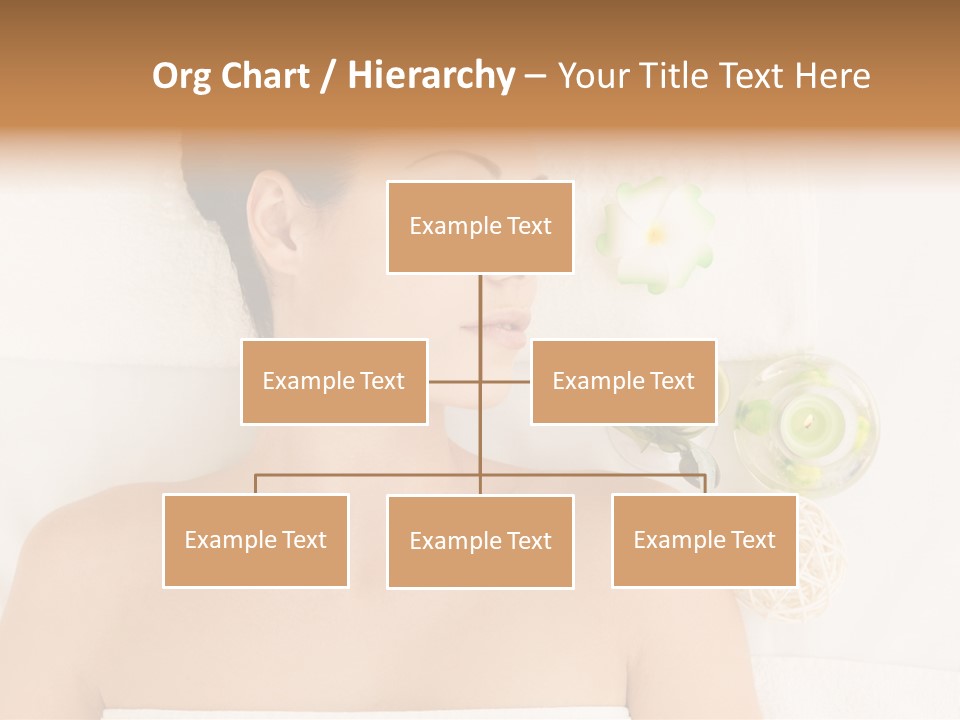 Org Chart / Hierarchy – Your Title Text Here

Example Text

Example Text

Example Text

Example Text

Example Text

Example Text